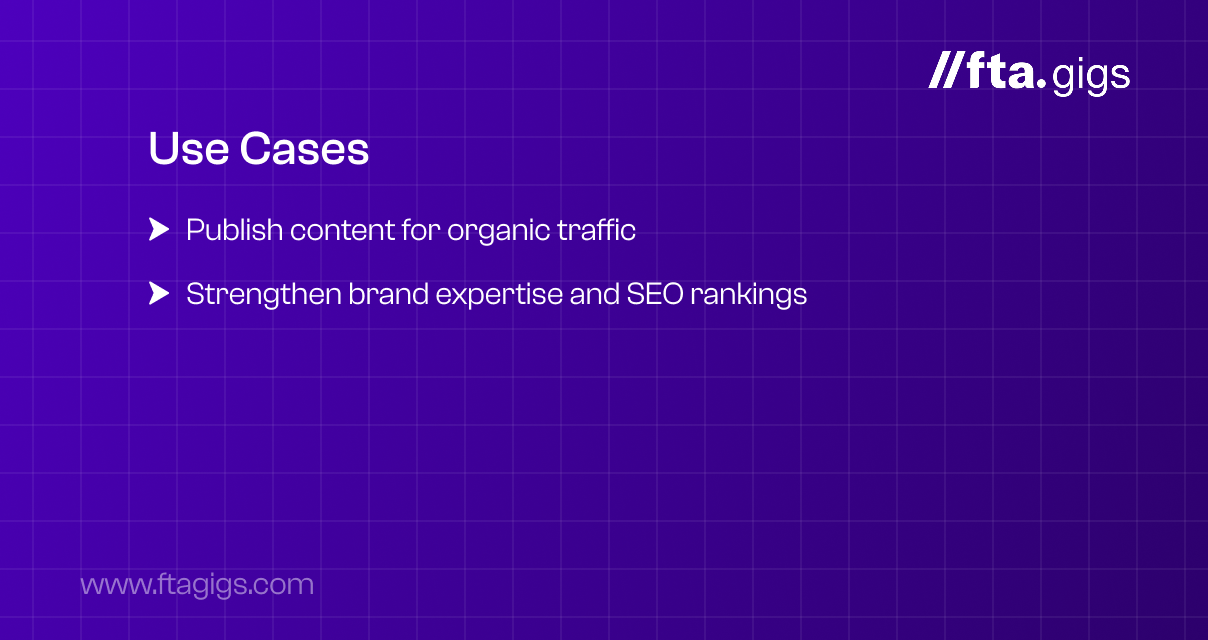 //fta.gigs

Use Cases

Publish content for organic traffic

Strengthen brand expertise and SEO rankings

www.ftagigs.com